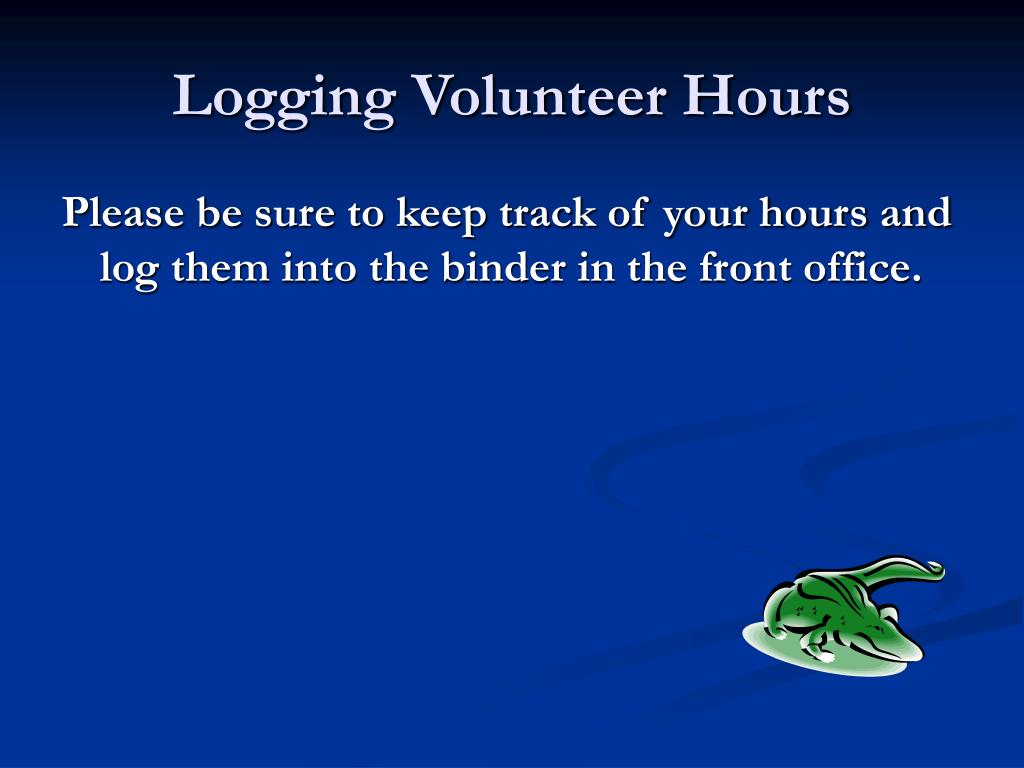 Logging Volunteer Hours

Please be sure to keep track of your hours and log them into the binder in the front office.